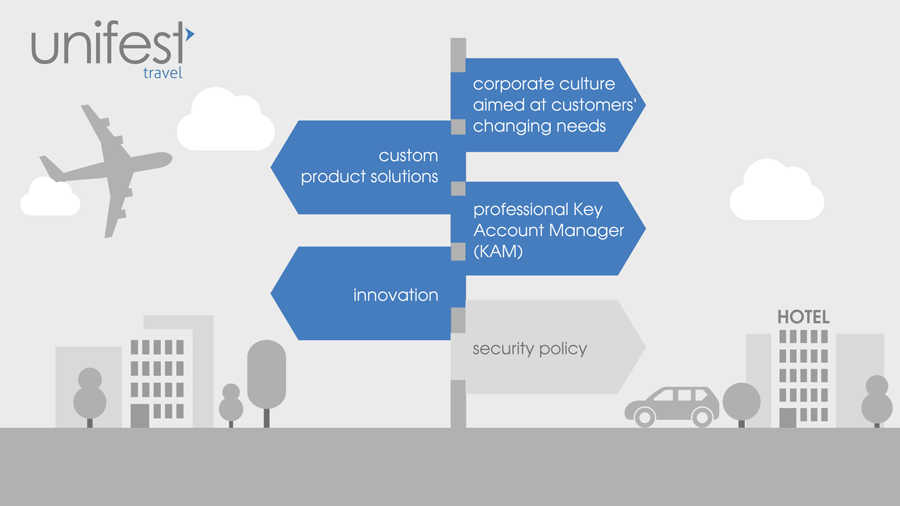 unifest
travel

corporate culture aimed at customers' changing needs

custom product solutions

professional Key Account Manager (KAM)

innovation

security policy

HOTEL